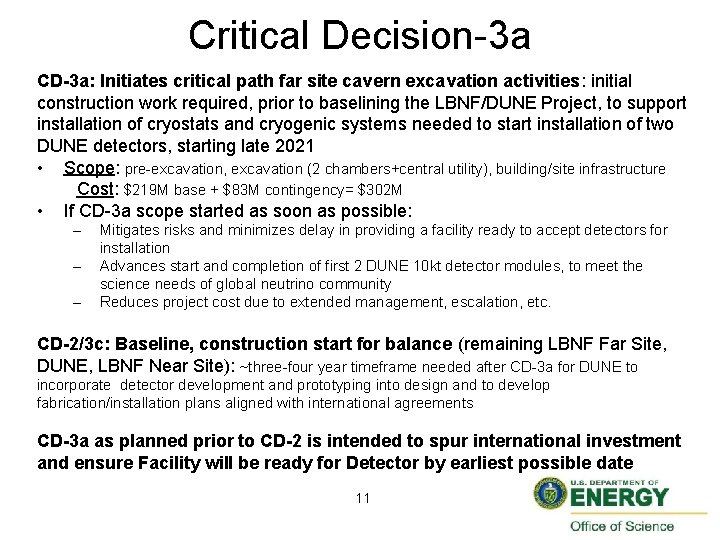 Critical Decision-3a

CD-3a: Initiates critical path far site cavern excavation activities: initial construction work required, prior to baselining the LBNF/DUNE Project, to support installation of cryostats and cryogenic systems needed to start installation of two DUNE detectors, starting late 2021

• Scope: pre-excavation, excavation (2 chambers+central utility), building/site infrastructure
Cost: \$219M base + \$83M contingency= \$302M

• If CD-3a scope started as soon as possible:
– Mitigates risks and minimizes delay in providing a facility ready to accept detectors for installation
– Advances start and completion of first 2 DUNE 10kt detector modules, to meet the science needs of global neutrino community
– Reduces project cost due to extended management, escalation, etc.

CD-2/3c: Baseline, construction start for balance (remaining LBNF Far Site, DUNE, LBNF Near Site): ~three-four year timeframe needed after CD-3a for DUNE to incorporate detector development and prototyping into design and to develop fabrication/installation plans aligned with international agreements

CD-3a as planned prior to CD-2 is intended to spur international investment and ensure Facility will be ready for Detector by earliest possible date

11

U.S. DEPARTMENT OF ENERGY
Office of Science